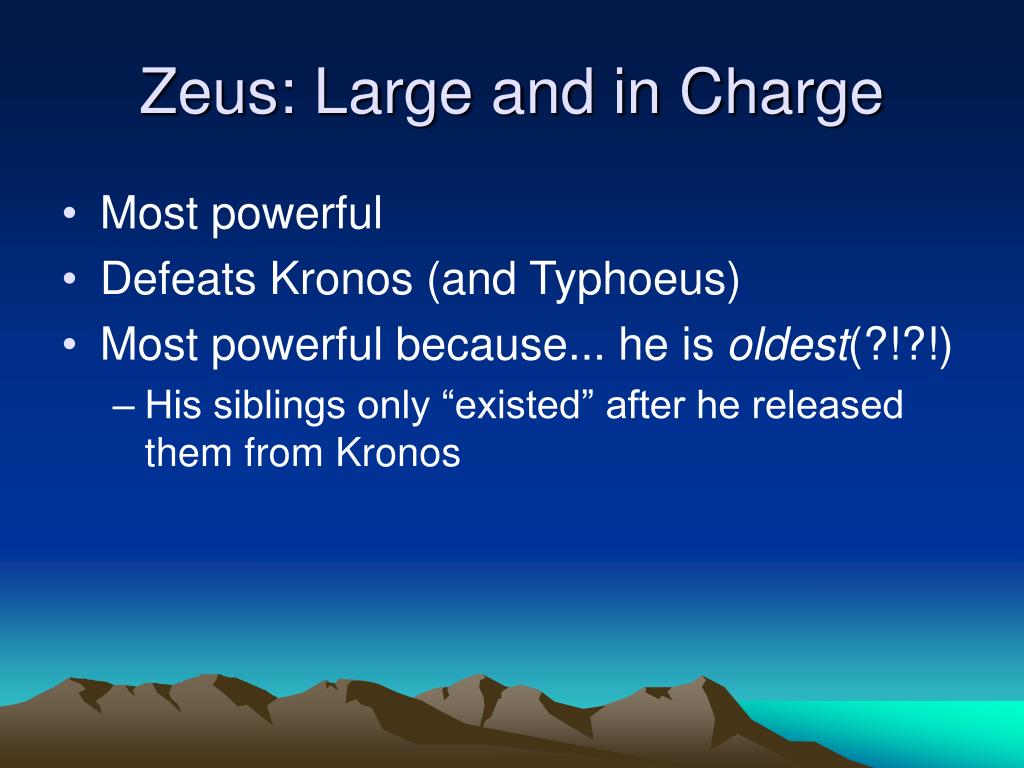 Zeus: Large and in Charge

• Most powerful
• Defeats Kronos (and Typhoeus)
• Most powerful because... he is oldest(?!?!)
– His siblings only “existed” after he released them from Kronos